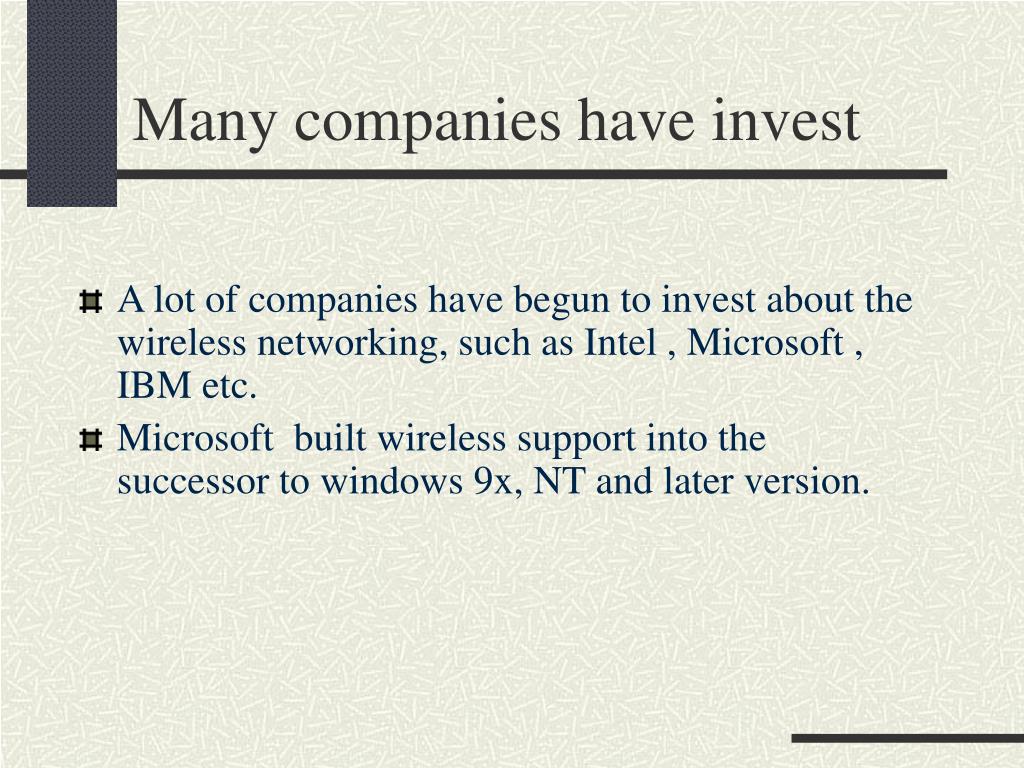 Many companies have invest

A lot of companies have begun to invest about the wireless networking, such as Intel , Microsoft , IBM etc.

Microsoft built wireless support into the successor to windows 9x, NT and later version.